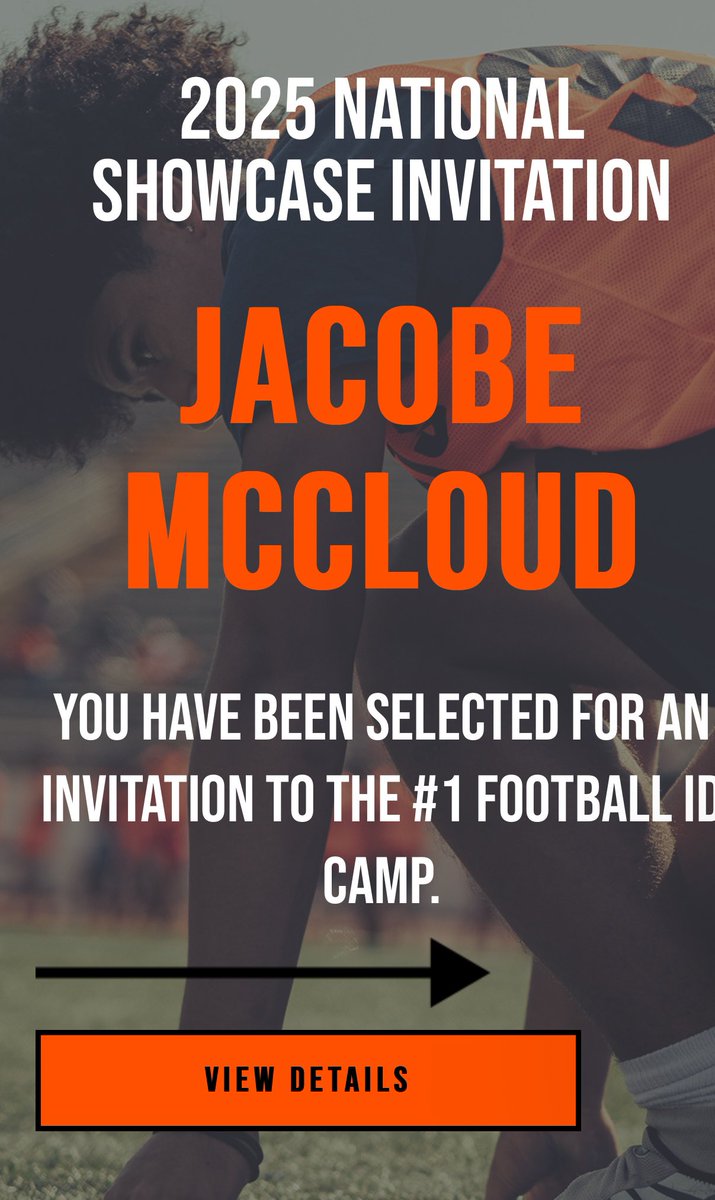 2025 NATIONAL SHOWCASE INVITATION

JACOBE MCCLOUD

YOU HAVE BEEN SELECTED FOR AN INVITATION TO THE #1 FOOTBALL ID CAMP.

VIEW DETAILS